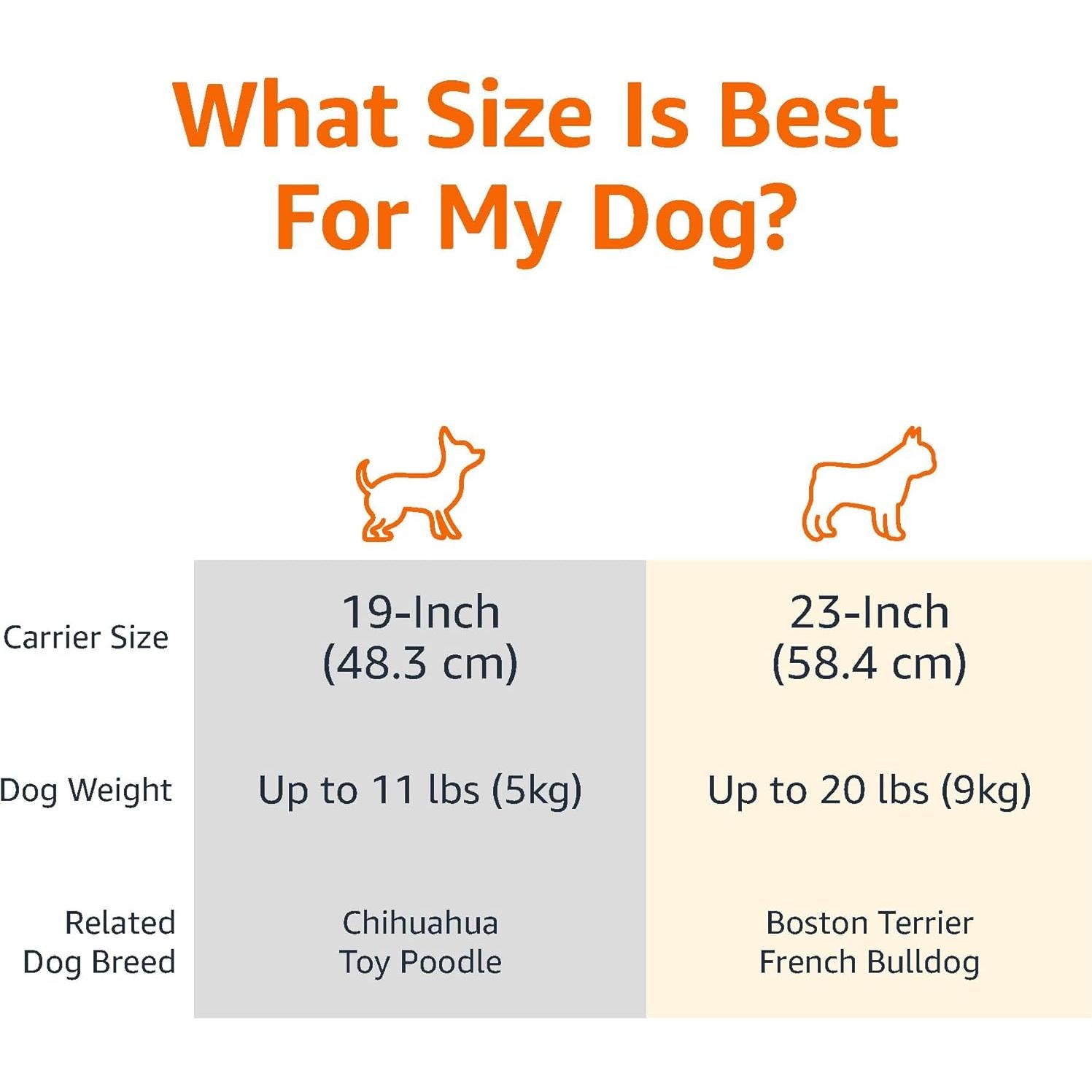 What Size Is Best For My Dog?

| | | |
|---|---|---|
| Carrier Size | 19-Inch (48.3 cm) | 23-Inch (58.4 cm) |
| Dog Weight | Up to 11 lbs (5kg) | Up to 20 lbs (9kg) |
| Related Dog Breed | Chihuahua Toy Poodle | Boston Terrier French Bulldog |